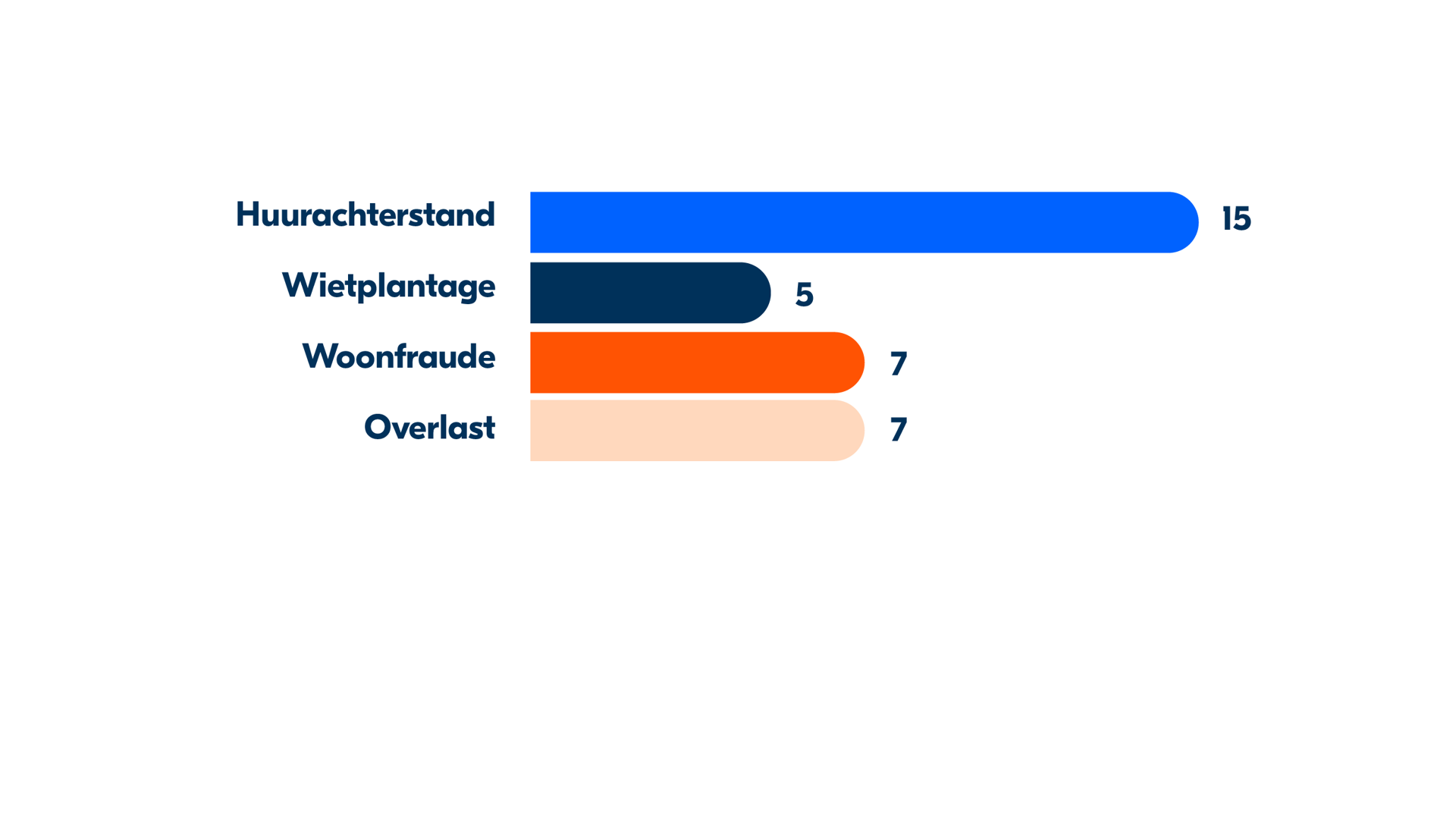 Huurachterstand 15
Wietplantage 5
Woonfraude 7
Overlast 7